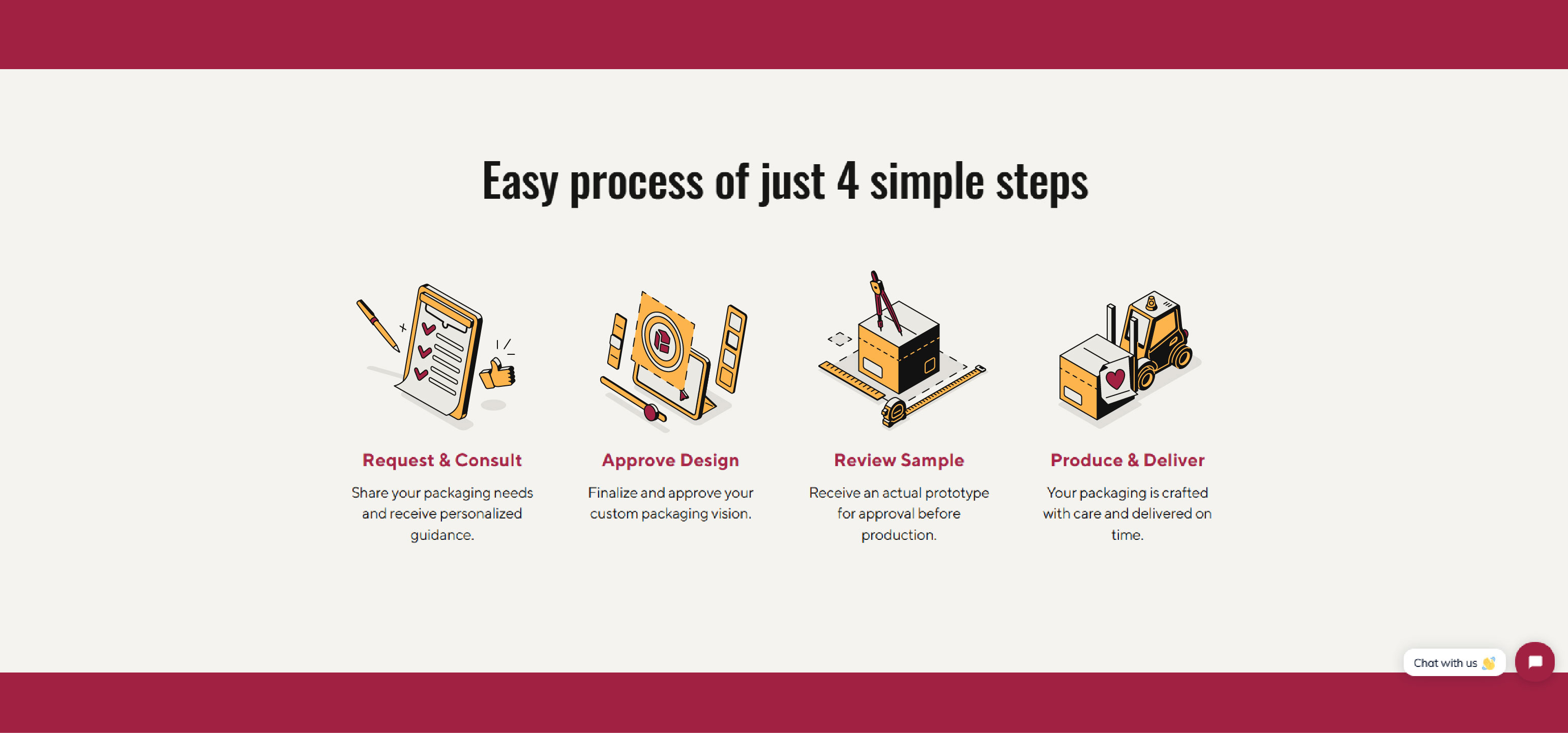 Easy process of just 4 simple steps

Request & Consult

Share your packaging needs and receive personalized guidance.

Approve Design

Finalize and approve your custom packaging vision.

Review Sample

Receive an actual prototype for approval before production.

Produce & Deliver

Your packaging is crafted with care and delivered on time.

Chat with us 👋